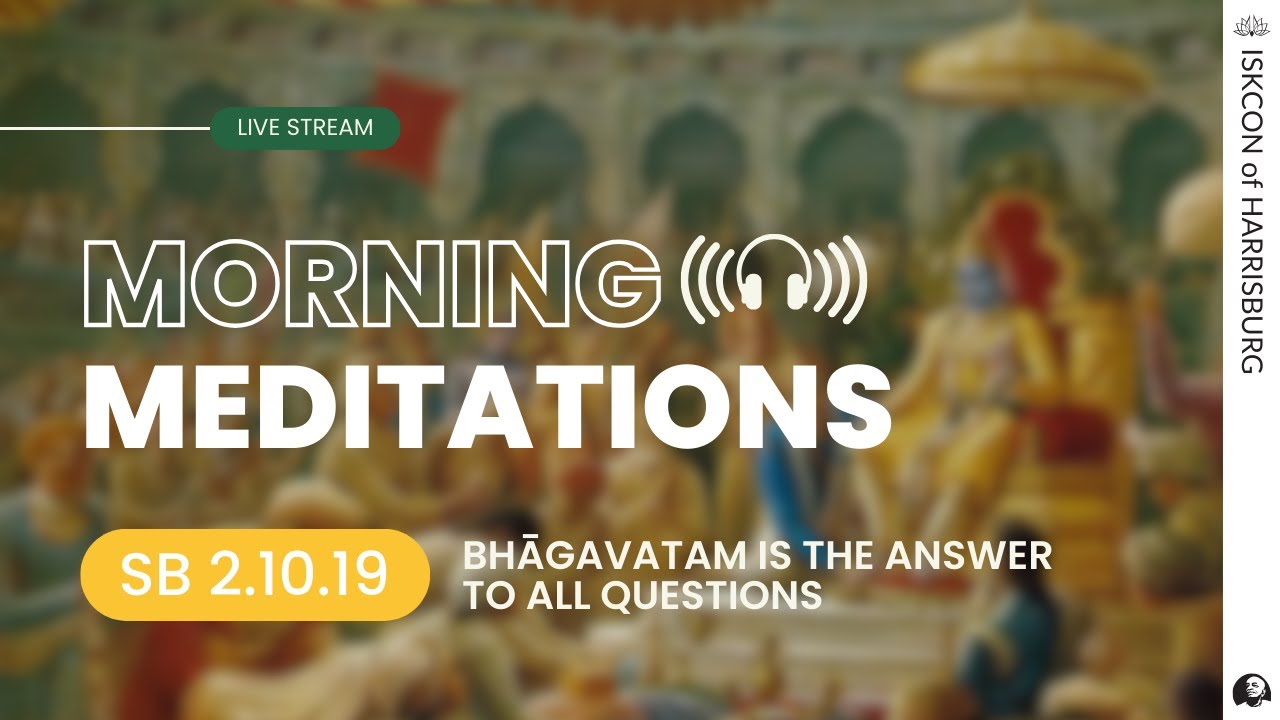 LIVE STREAM

MORNING
MEDITATIONS

SB 2.10.19

BHĀGAVATAM IS THE ANSWER TO ALL QUESTIONS

ISKCON of HARRISBURG